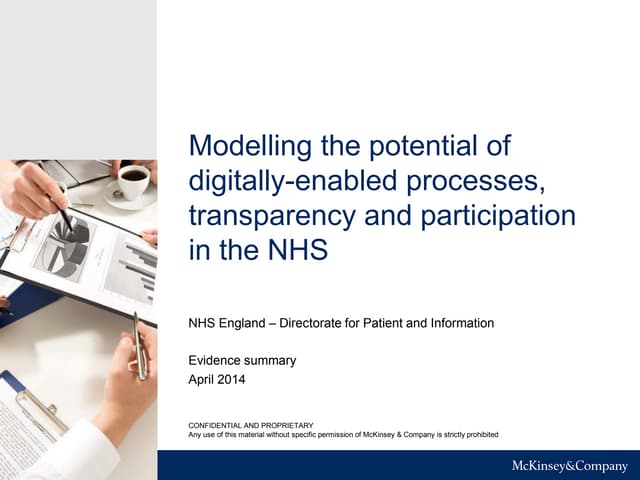 Modelling the potential of digitally-enabled processes, transparency and participation in the NHS

NHS England – Directorate for Patient and Information

Evidence summary
April 2014

CONFIDENTIAL AND PROPRIETARY
Any use of this material without specific permission of McKinsey & Company is strictly prohibited

McKinsey&Company